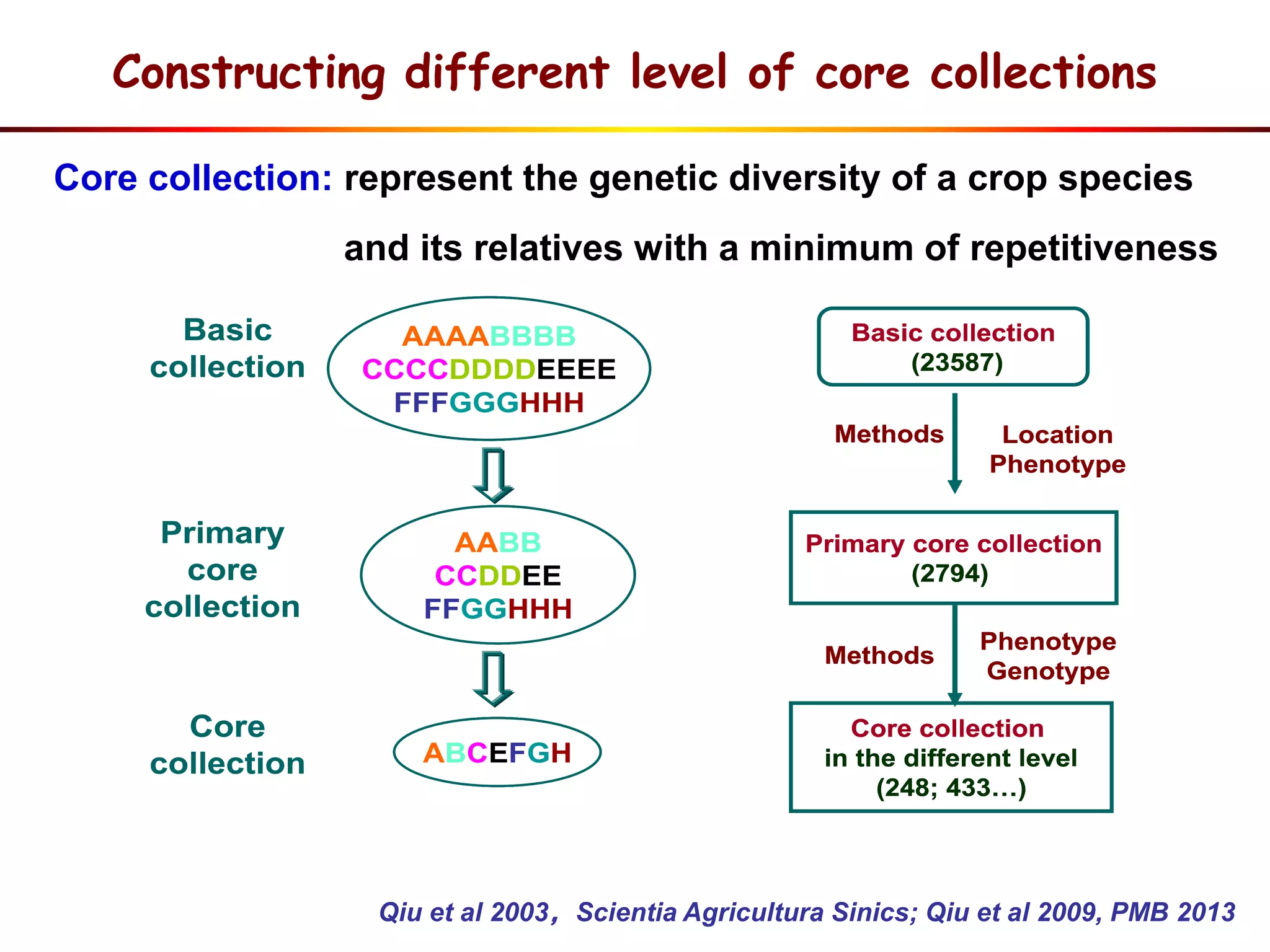 Constructing different level of core collections

Core collection: represent the genetic diversity of a crop species and its relatives with a minimum of repetitiveness

Basic collection

AAAABBBB
CCCCDDDDEEEE
FFFGGGHHH

Primary core collection

AABB
CCDDEE
FFGGHHH

Core collection

ABCEFGH

Basic collection
(23587)

Methods

Location
Phenotype

Primary core collection
(2794)

Methods

Phenotype
Genotype

Core collection
in the different level
(248; 433…)

Qiu et al 2003， Scientia Agricultura Sinics; Qiu et al 2009, PMB 2013